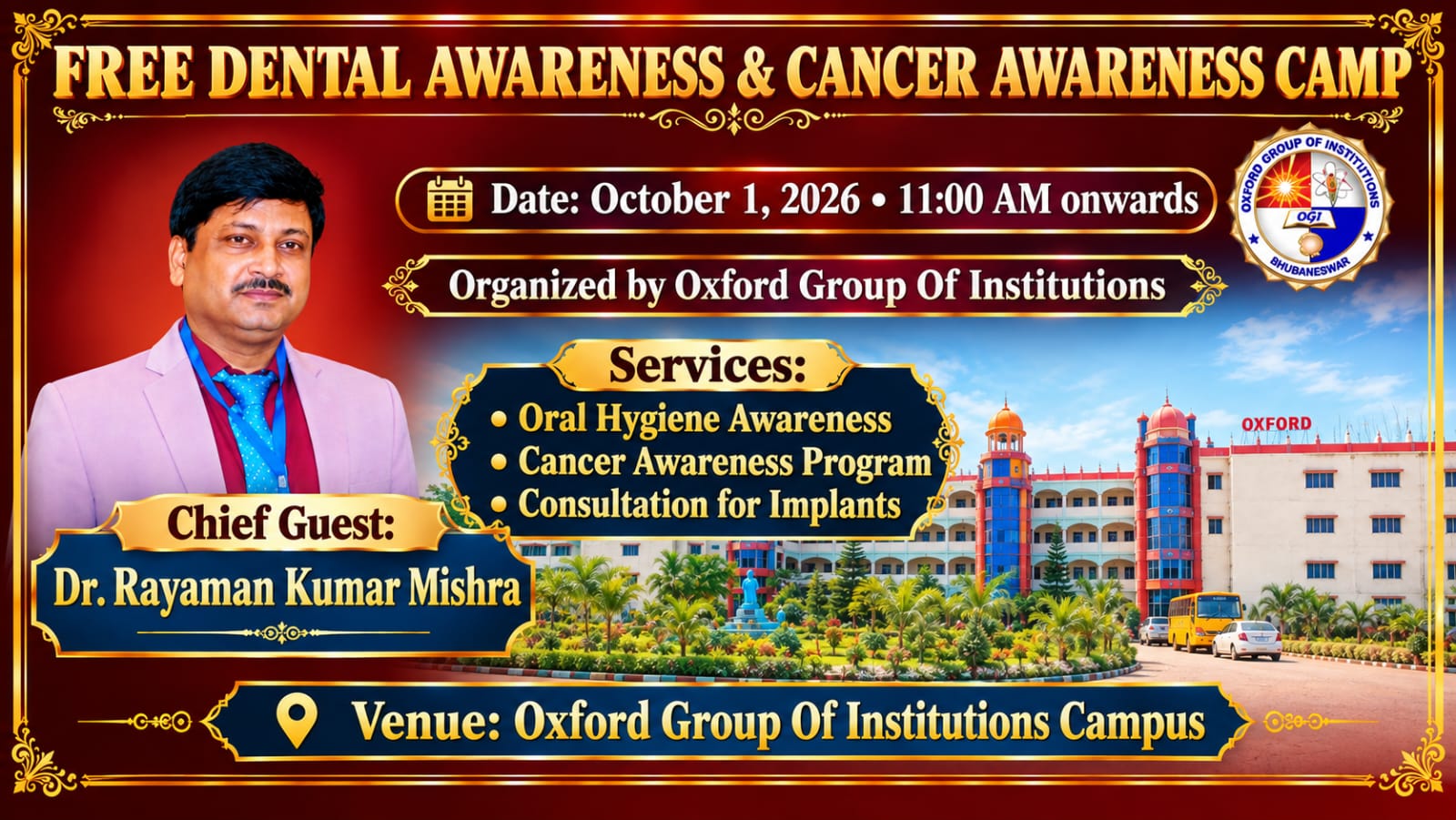 FREE DENTAL AWARENESS & CANCER AWARENESS CAMP

Date: October 1, 2026 • 11:00 AM onwards

OXFORD GROUP OF INSTITUTIONS
OGI
BHUBANESWAR

Organized by Oxford Group Of Institutions

Services:
• Oral Hygiene Awareness
• Cancer Awareness Program
• Consultation for Implants

OXFORD

Chief Guest:
Dr. Rayaman Kumar Mishra

Venue: Oxford Group Of Institutions Campus